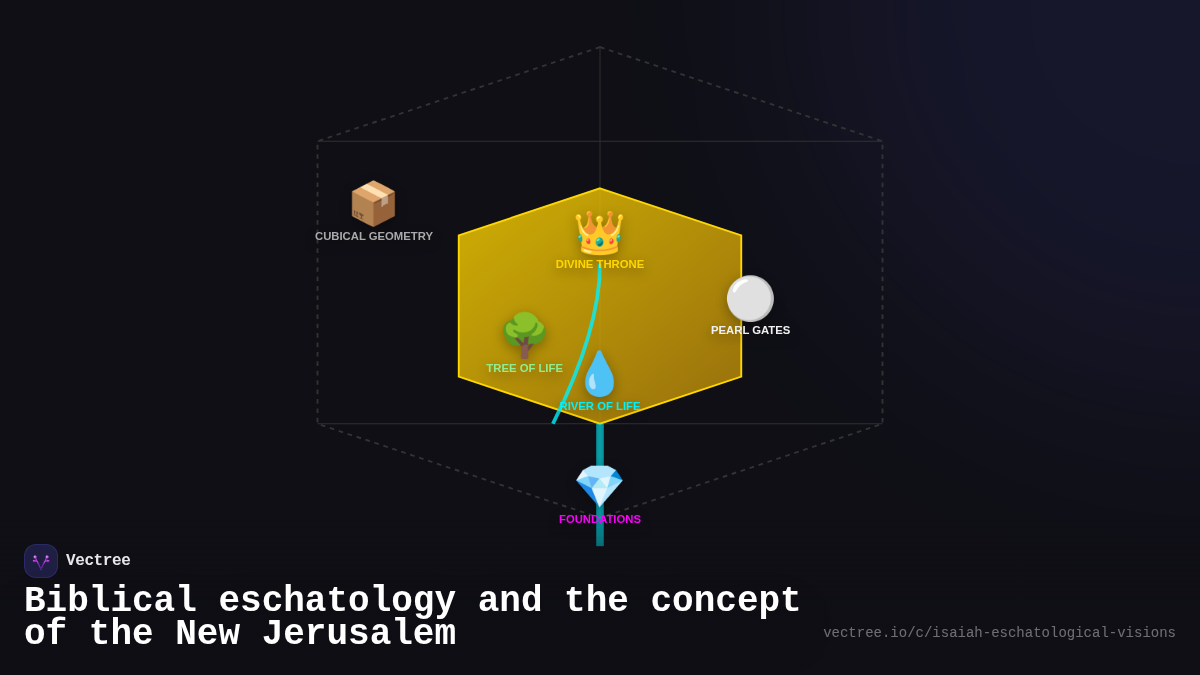 CUBICAL GEOMETRY

DIVINE THRONE

PEARL GATES

TREE OF LIFE

RIVER OF LIFE

FOUNDATIONS

Vectree

Biblical eschatology and the concept of the New Jerusalem

vectree.io/c/isaiah-eschatological-visions